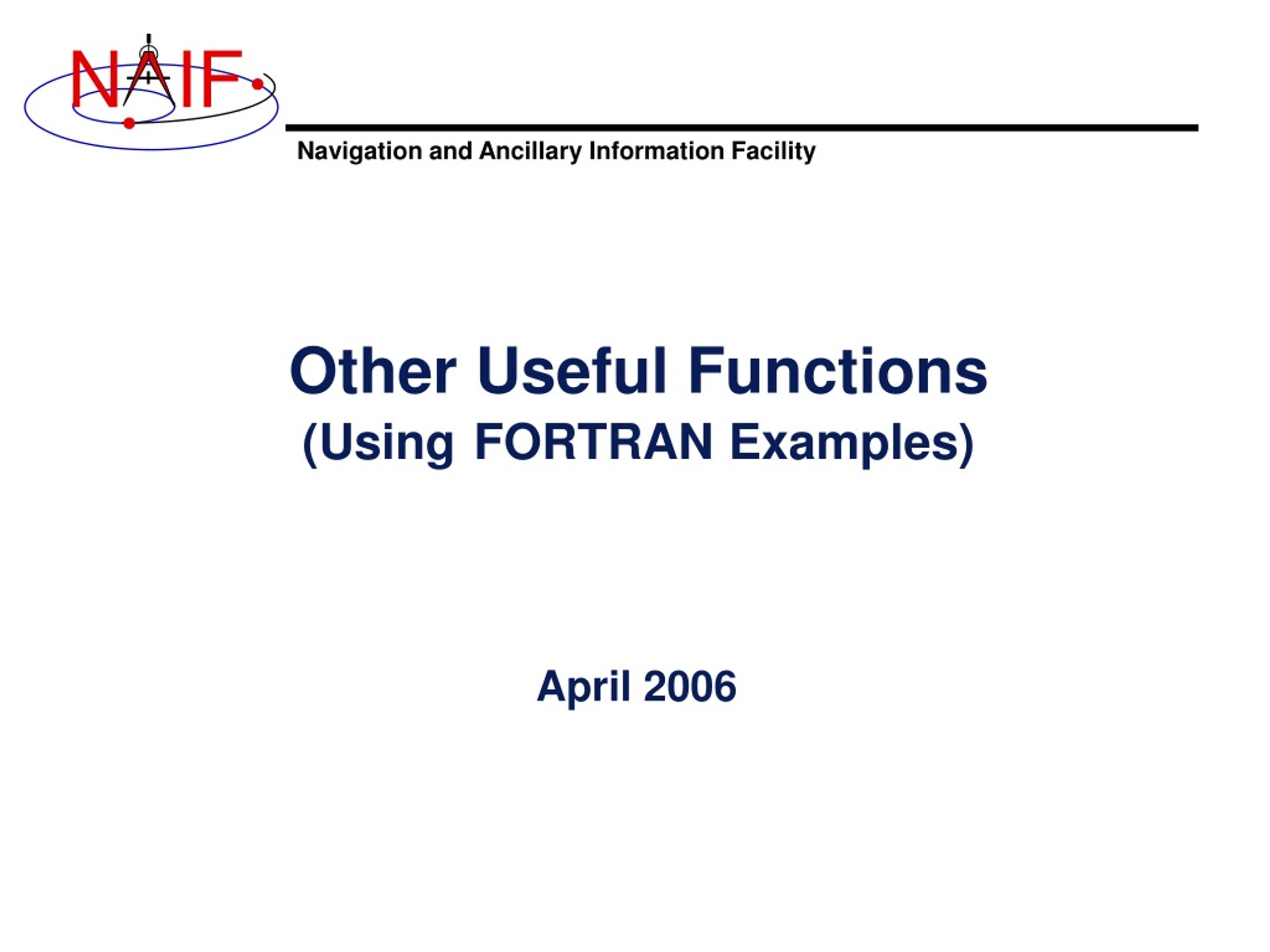 NAIF

Navigation and Ancillary Information Facility

Other Useful Functions
(Using FORTRAN Examples)

April 2006